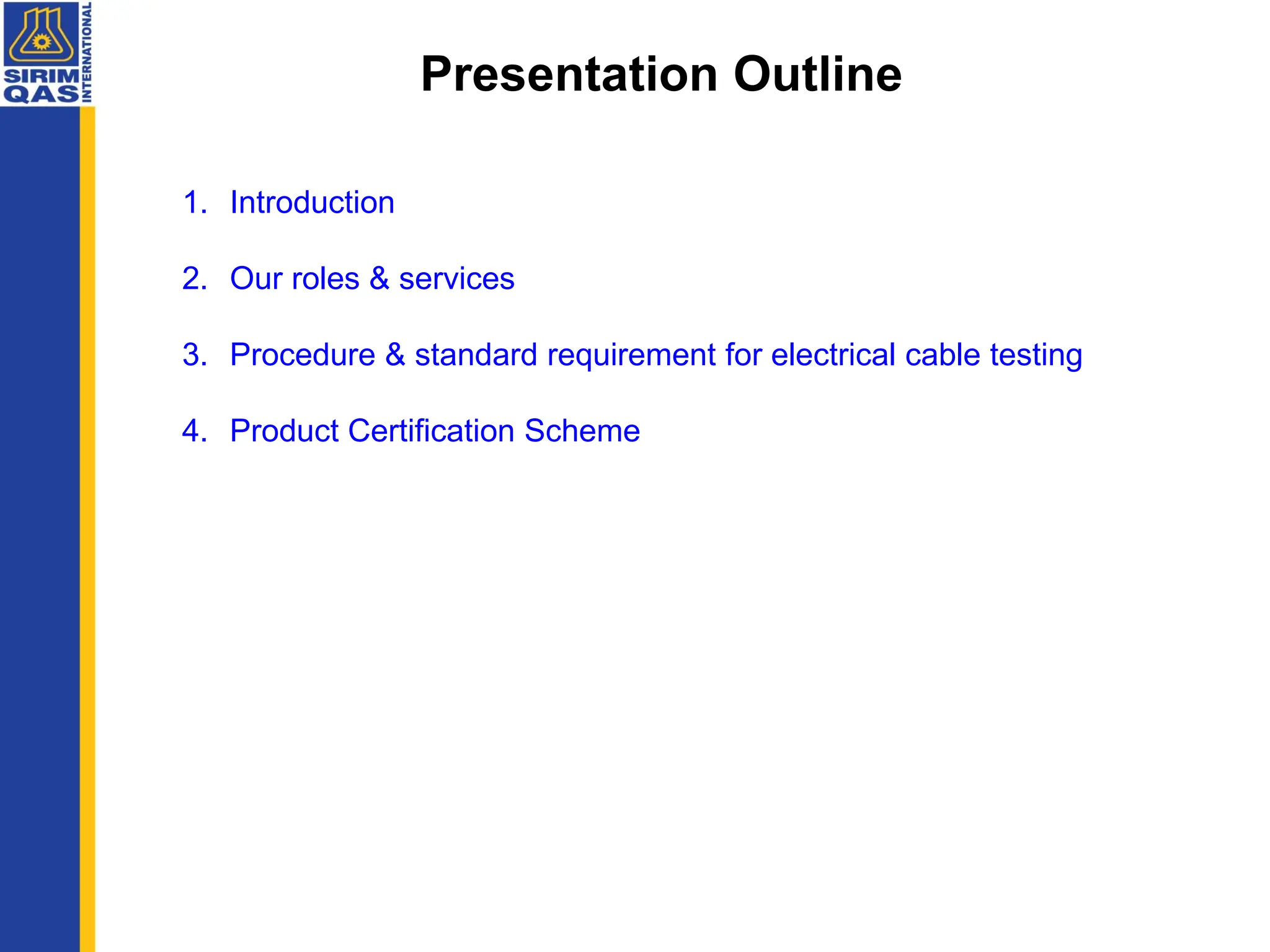 SIRIM QAS INTERNATIONAL

Presentation Outline

1. Introduction

2. Our roles & services

3. Procedure & standard requirement for electrical cable testing

4. Product Certification Scheme